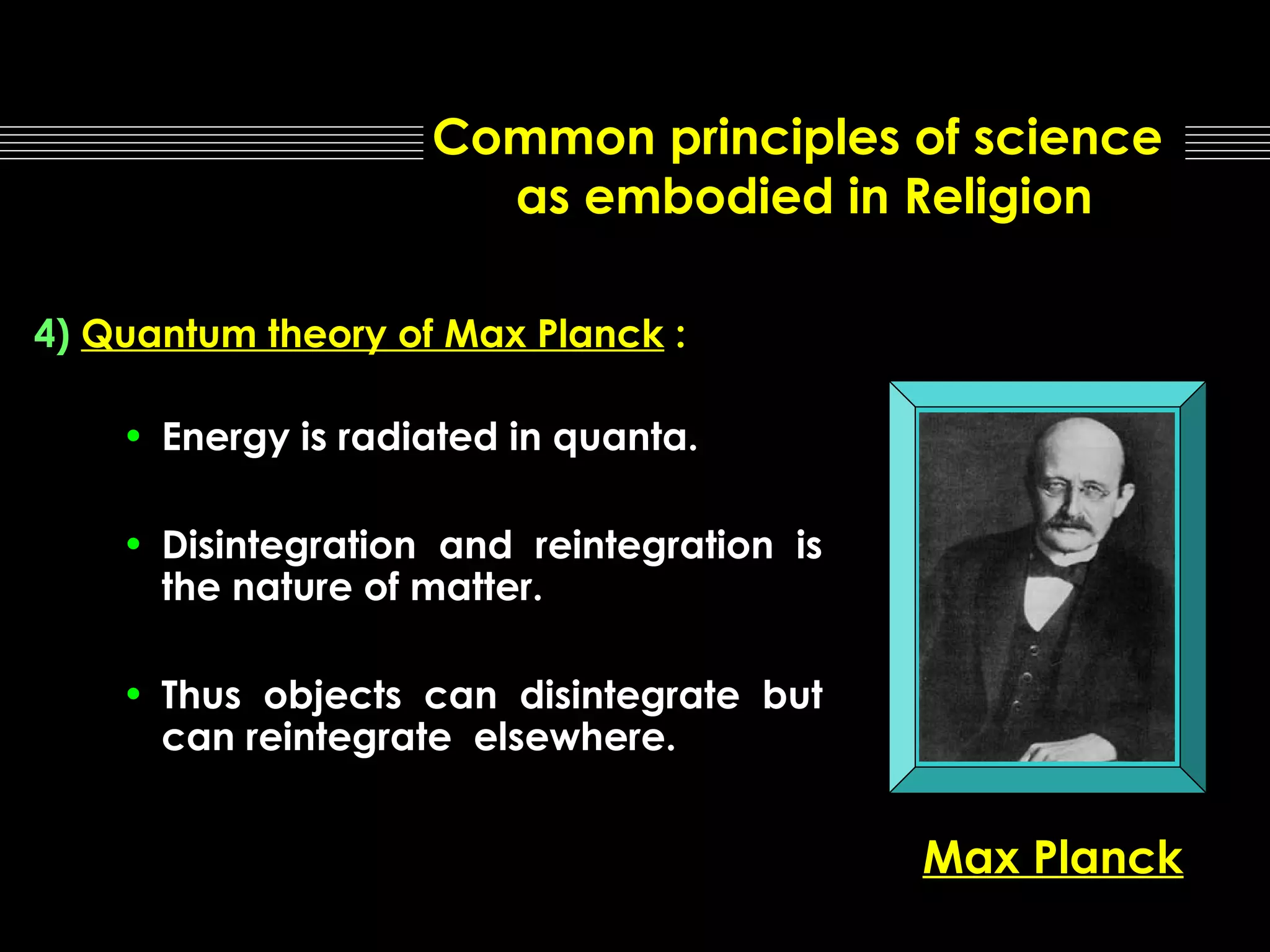 Common principles of science as embodied in Religion

4) Quantum theory of Max Planck :

• Energy is radiated in quanta.

• Disintegration and reintegration is the nature of matter.

• Thus objects can disintegrate but can reintegrate elsewhere.

Max Planck